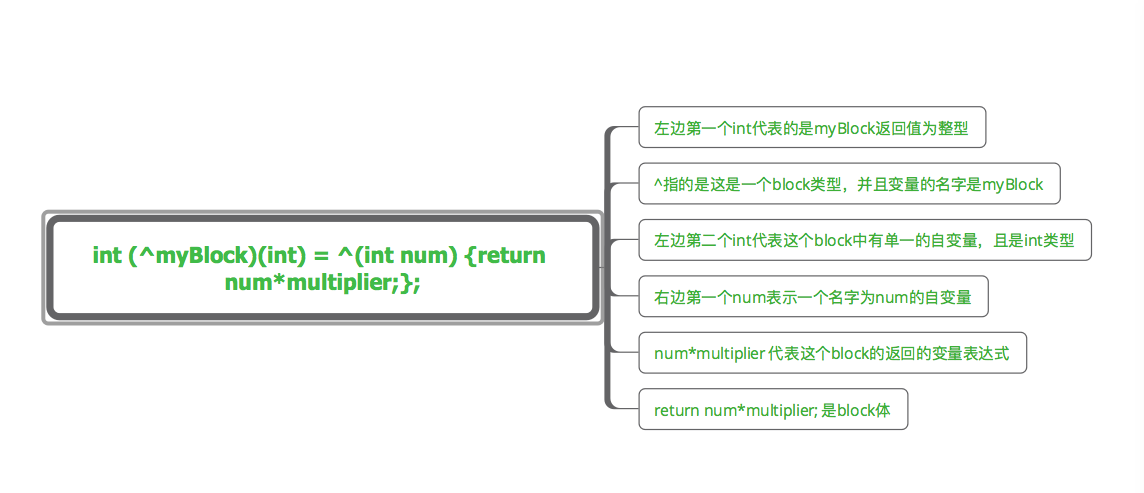 int (^myBlock)(int) = ^(int num) {return num*multiplier;};

左边第一个int代表的是myBlock返回值为整型

^指的是这是一个block类型，并且变量的名字是myBlock

左边第二个int代表这个block中有单一的自变量，且是int类型

右边第一个num表示一个名字为num的自变量

num*multiplier 代表这个block的返回的变量表达式

return num*multiplier; 是block体